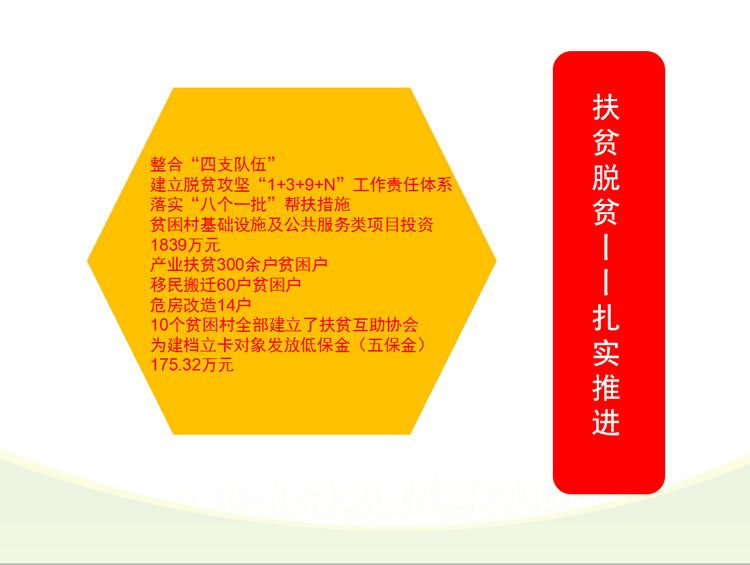 整合“四支队伍”
建立脱贫攻坚“1+3+9+N”工作责任体系
落实“八个一批”帮扶措施
贫困村基础设施及公共服务类项目投资1839万元
产业扶贫300余户贫困户
移民搬迁60户贫困户
危房改造14户
10个贫困村全部建立了扶贫互助协会
为建档立卡对象发放低保金（五保金）175.32万元

扶贫脱贫——扎实推进